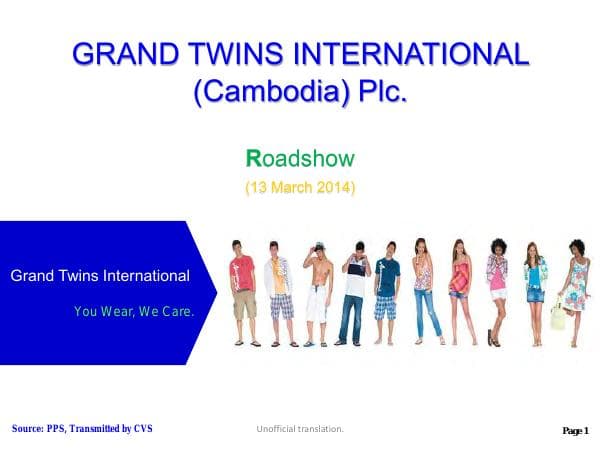 GRAND TWINS INTERNATIONAL
(Cambodia) Plc.

Roadshow
(13 March 2014)

Grand Twins International

You Wear, We Care.

Source: PPS, Transmitted by CVS

Unofficial translation.

Page 1